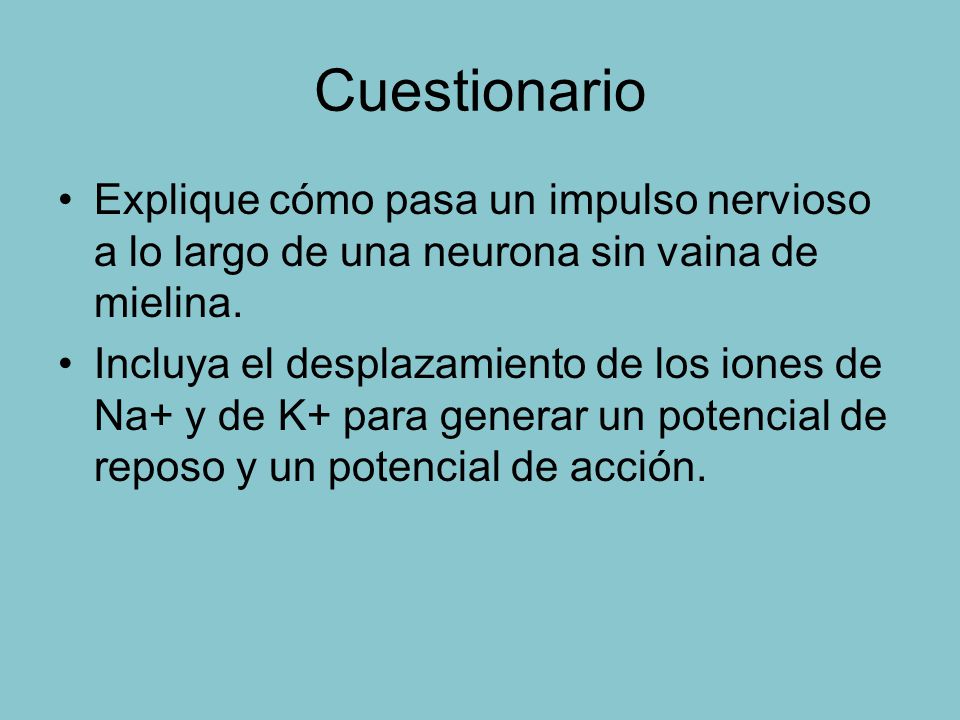 Cuestionario

• Explique cómo pasa un impulso nervioso a lo largo de una neurona sin vaina de mielina.
• Incluya el desplazamiento de los iones de Na+ y de K+ para generar un potencial de reposo y un potencial de acción.